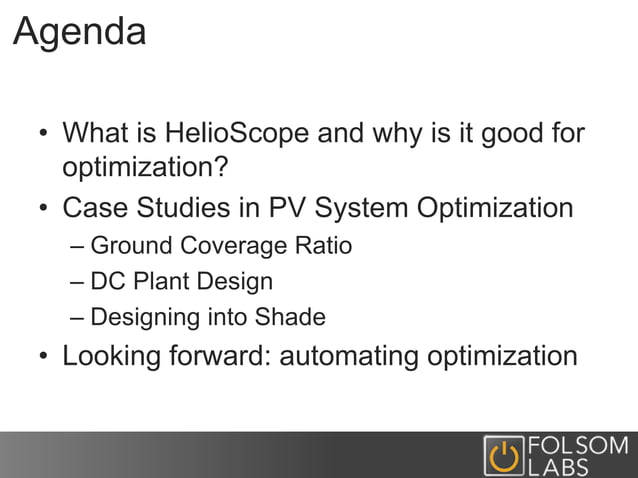 Agenda

• What is HelioScope and why is it good for optimization?
• Case Studies in PV System Optimization
– Ground Coverage Ratio
– DC Plant Design
– Designing into Shade
• Looking forward: automating optimization

FOLSOM LABS